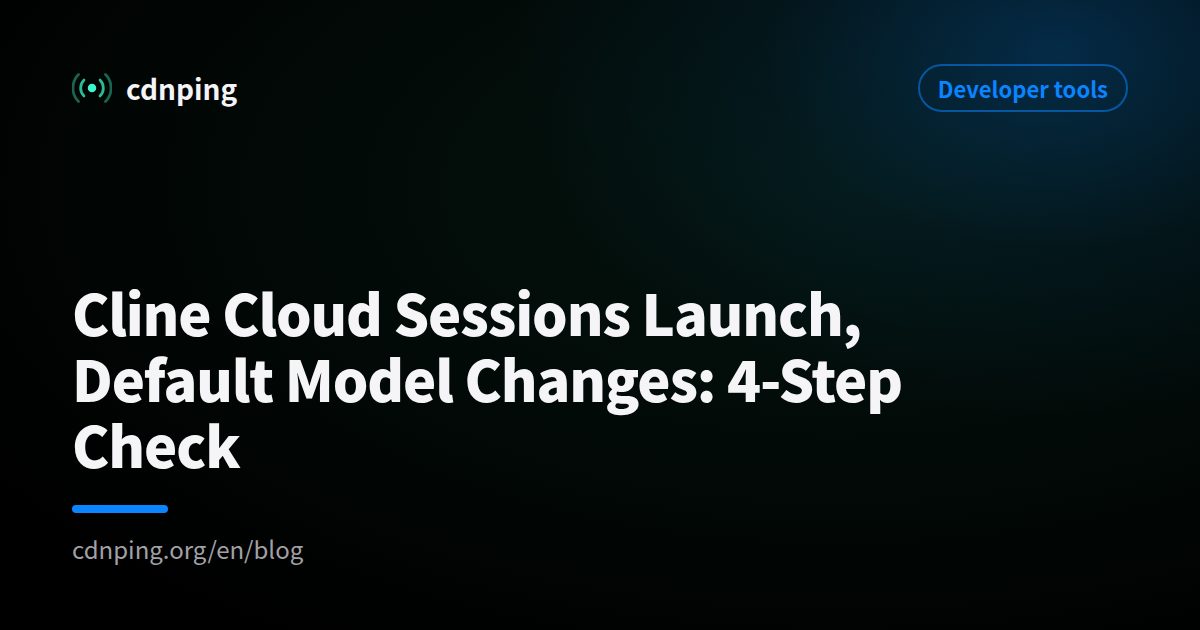 cdnping

Developer tools

Cline Cloud Sessions Launch, Default Model Changes: 4-Step Check

cdnping.org/en/blog